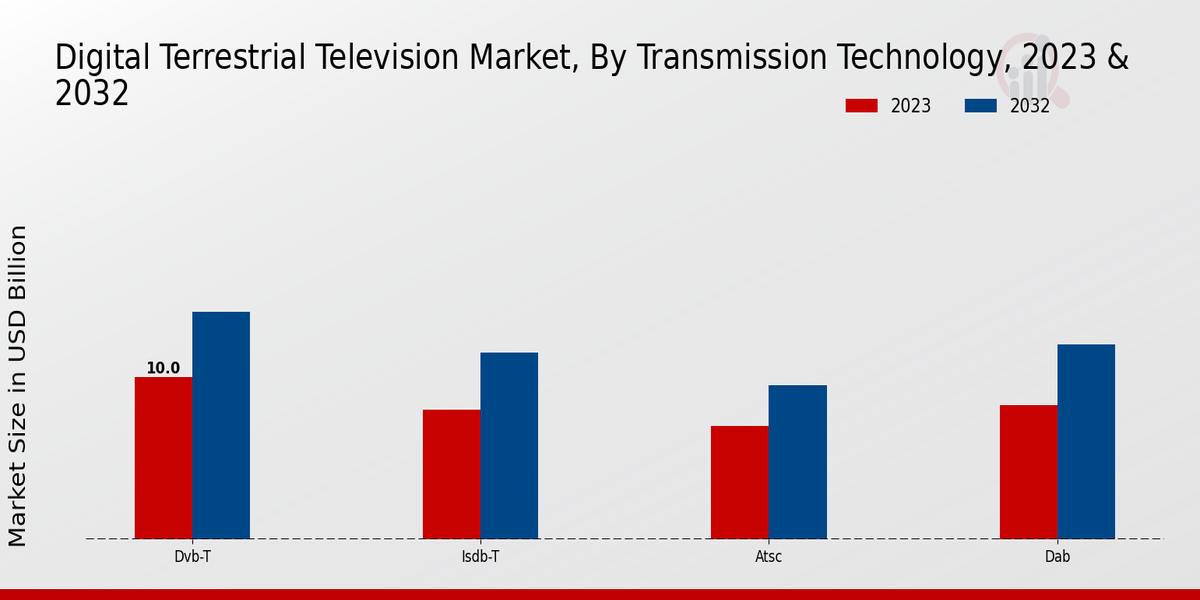 Digital Terrestrial Television Market, By Transmission Technology, 2023 & 2032

2023
2032

Market Size in USD Billion

10.0

Dvb-T
Isdb-T
Atsc
Dab